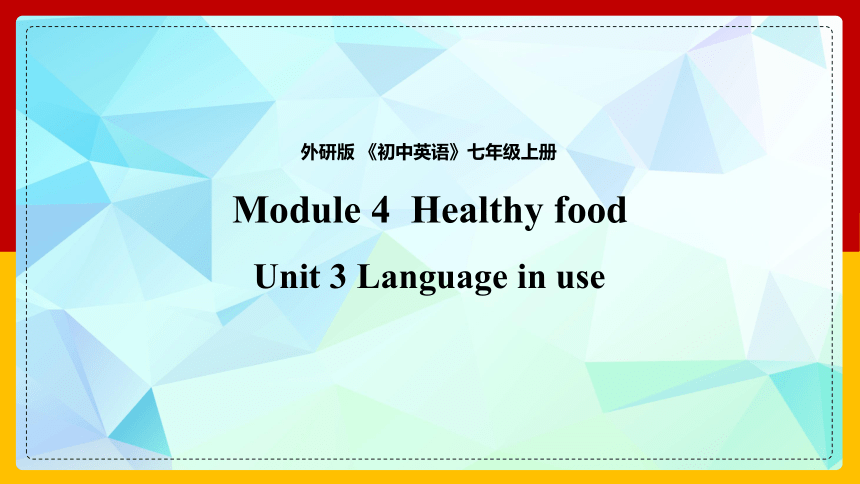 外研版 《初中英语》七年级上册

Module 4  Healthy food

Unit 3 Language in use